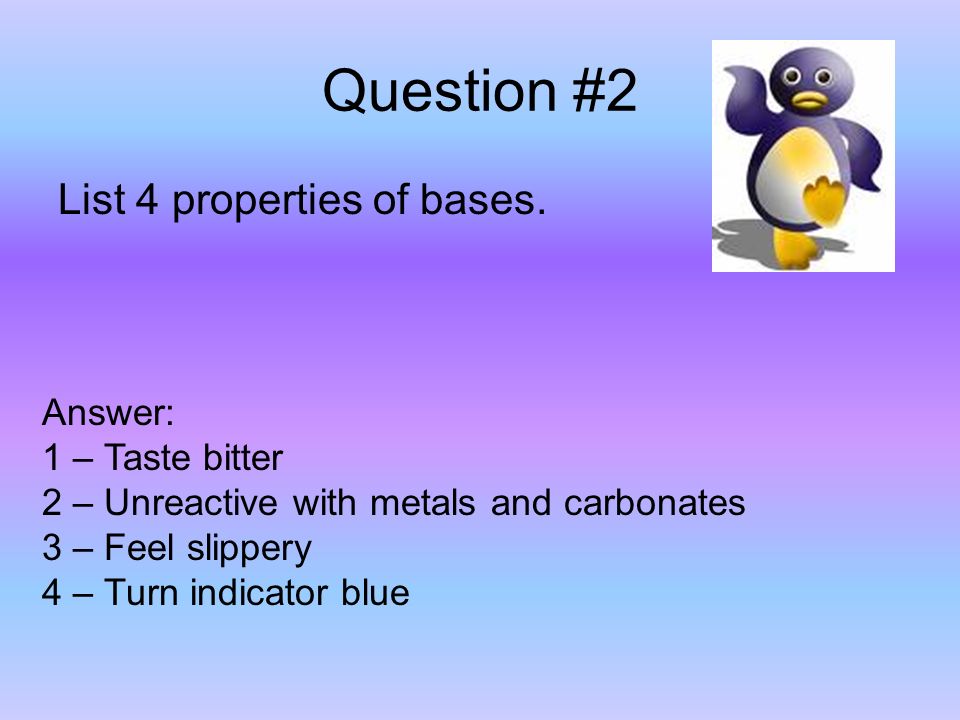 Question #2

List 4 properties of bases.

Answer:
1 – Taste bitter
2 – Unreactive with metals and carbonates
3 – Feel slippery
4 – Turn indicator blue